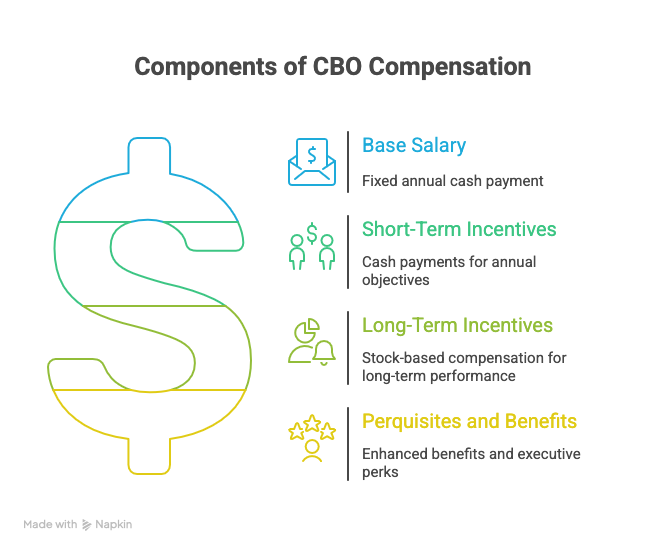 Components of CBO Compensation

Base Salary

Fixed annual cash payment

Short-Term Incentives

Cash payments for annual objectives

Long-Term Incentives

Stock-based compensation for long-term performance

Perquisites and Benefits

Enhanced benefits and executive perks

Made with Napkin